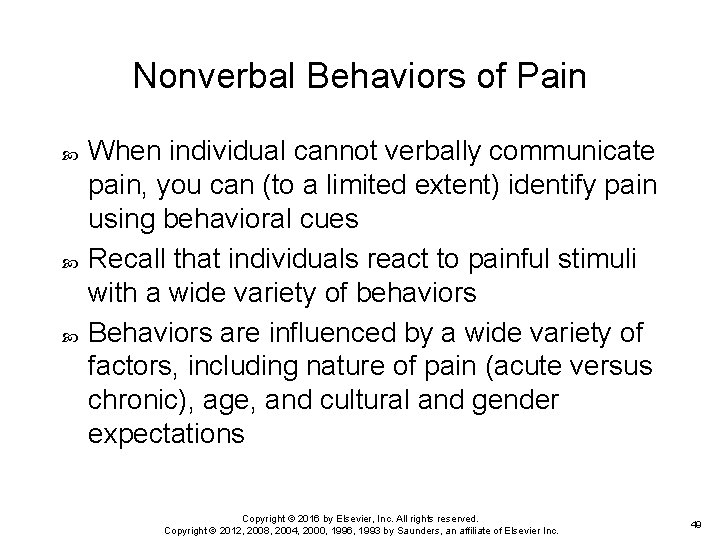 Nonverbal Behaviors of Pain

When individual cannot verbally communicate pain, you can (to a limited extent) identify pain using behavioral cues

Recall that individuals react to painful stimuli with a wide variety of behaviors

Behaviors are influenced by a wide variety of factors, including nature of pain (acute versus chronic), age, and cultural and gender expectations

Copyright © 2016 by Elsevier, Inc. All rights reserved.
Copyright © 2012, 2008, 2004, 2000, 1996, 1993 by Saunders, an affiliate of Elsevier Inc.

49